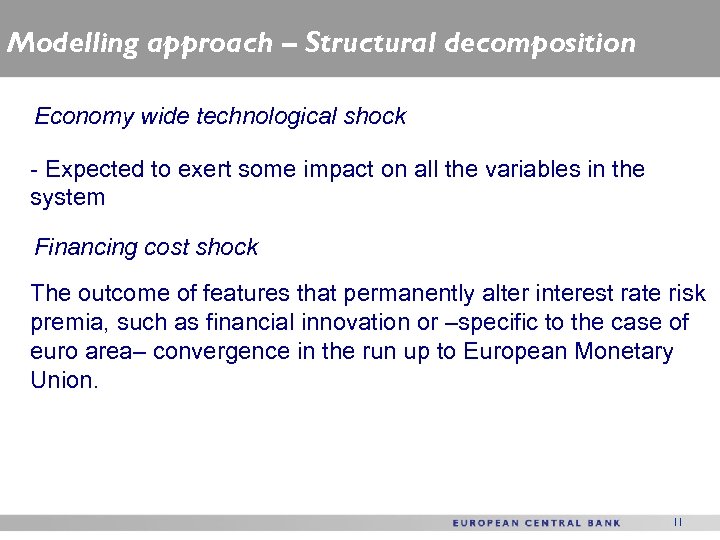 Modelling approach – Structural decomposition

Economy wide technological shock

- Expected to exert some impact on all the variables in the system

Financing cost shock

The outcome of features that permanently alter interest rate risk premia, such as financial innovation or –specific to the case of euro area– convergence in the run up to European Monetary Union.

EUROPEAN CENTRAL BANK 11